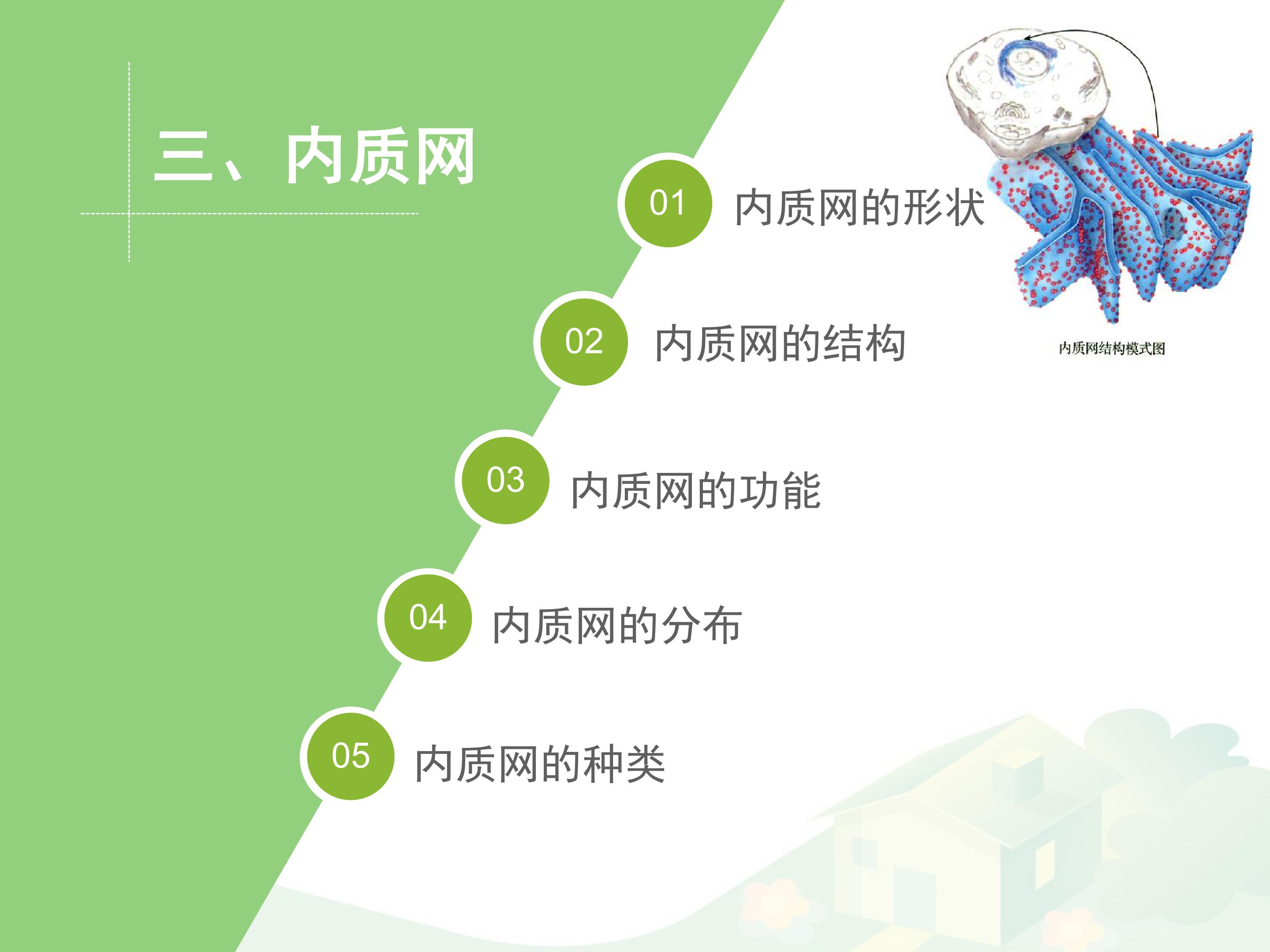 三、内质网

01 内质网的形状

02 内质网的结构

03 内质网的功能

04 内质网的分布

05 内质网的种类

内质网结构模式图